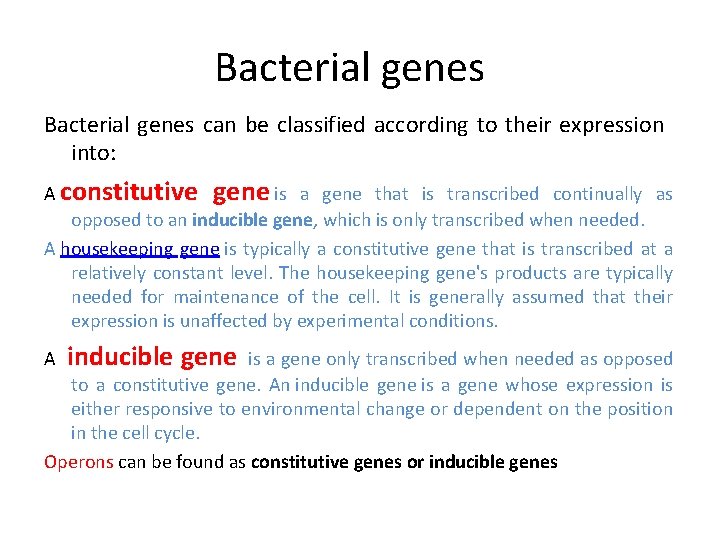 Bacterial genes

Bacterial genes can be classified according to their expression into:

A constitutive gene is a gene that is transcribed continually as opposed to an inducible gene, which is only transcribed when needed.

A housekeeping gene is typically a constitutive gene that is transcribed at a relatively constant level. The housekeeping gene's products are typically needed for maintenance of the cell. It is generally assumed that their expression is unaffected by experimental conditions.

A inducible gene is a gene only transcribed when needed as opposed to a constitutive gene. An inducible gene is a gene whose expression is either responsive to environmental change or dependent on the position in the cell cycle.

Operons can be found as constitutive genes or inducible genes